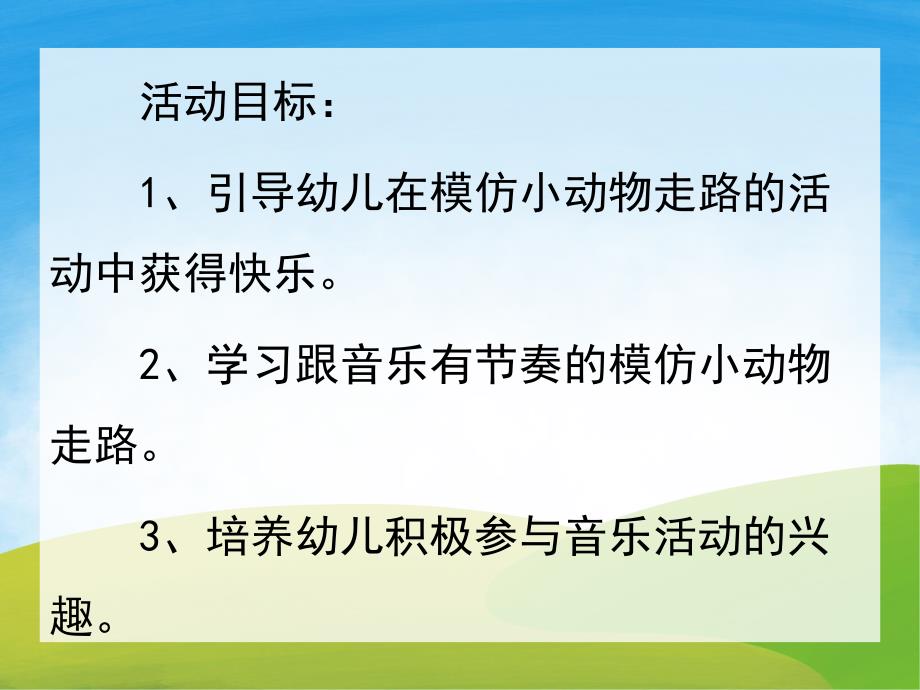 活动目标：

1、引导幼儿在模仿小动物走路的活动中获得快乐。

2、学习跟音乐有节奏的模仿小动物走路。

3、培养幼儿积极参与音乐活动的兴趣。